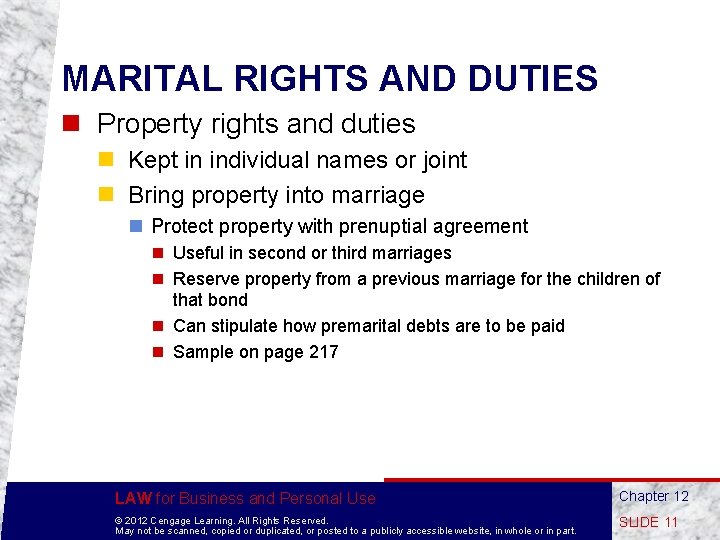 MARITAL RIGHTS AND DUTIES

Property rights and duties

Kept in individual names or joint

Bring property into marriage

Protect property with prenuptial agreement

Useful in second or third marriages

Reserve property from a previous marriage for the children of that bond

Can stipulate how premarital debts are to be paid

Sample on page 217

LAW for Business and Personal Use

© 2012 Cengage Learning. All Rights Reserved. May not be scanned, copied or duplicated, or posted to a publicly accessible website, in whole or in part.

Chapter 12

SLIDE 11